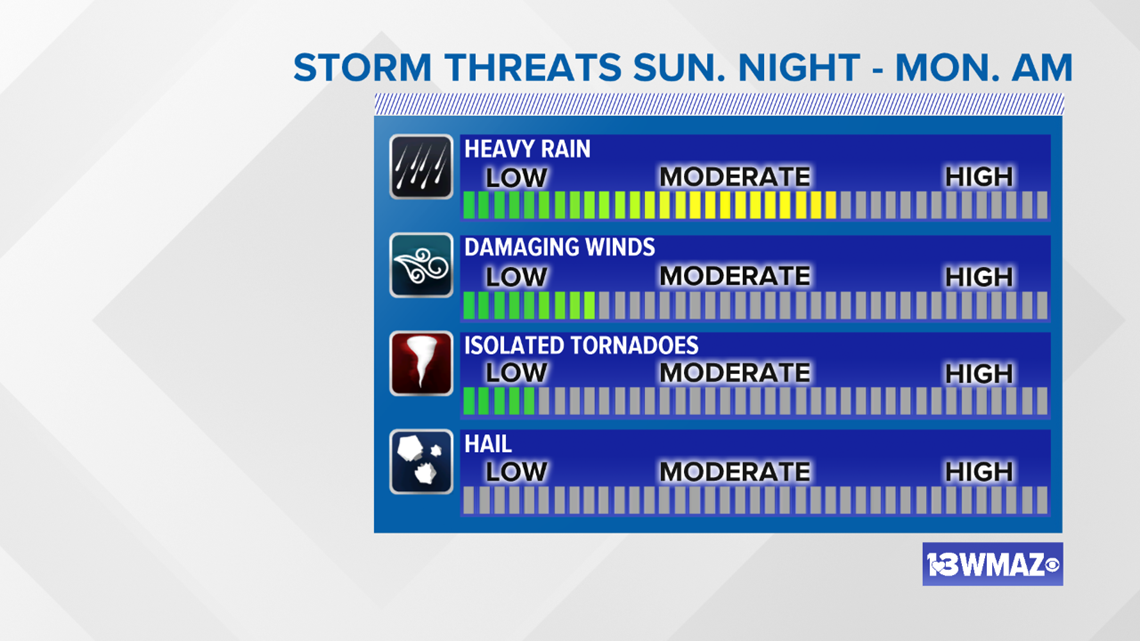 STORM THREATS SUN. NIGHT - MON. AM

HEAVY RAIN
LOW MODERATE HIGH

DAMAGING WINDS
LOW MODERATE HIGH

ISOLATED TORNADOES
LOW MODERATE HIGH

HAIL
LOW MODERATE HIGH

13WMAZ